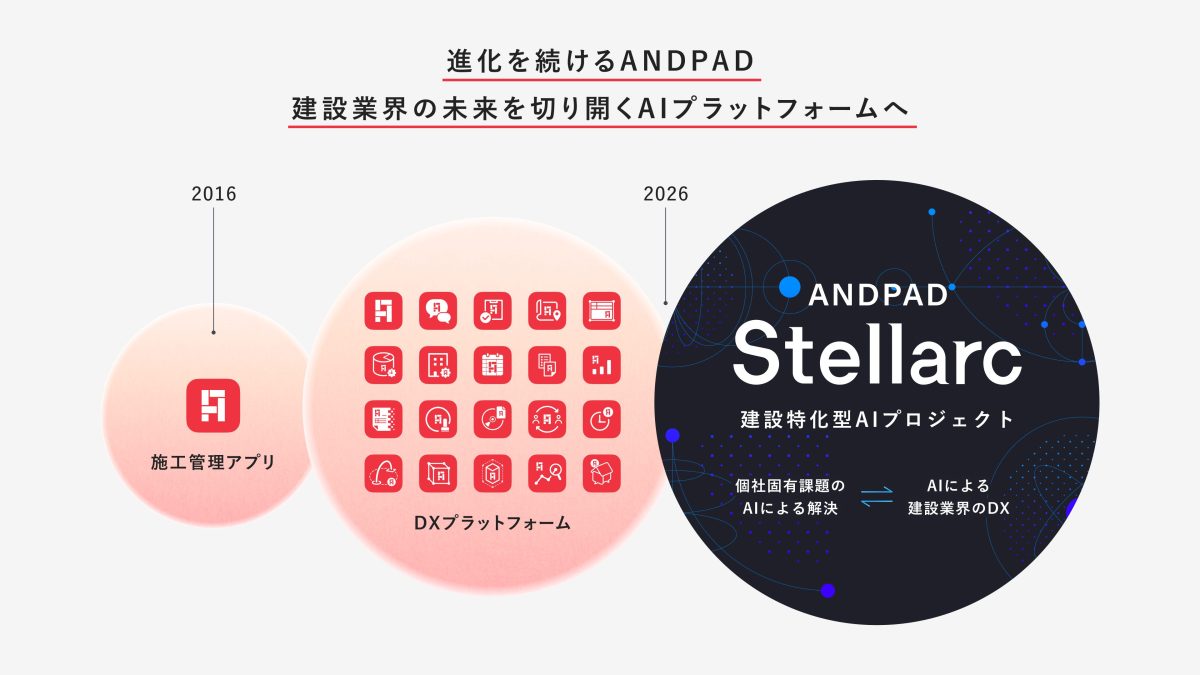 進化を続けるANDPAD
建設業界の未来を切り開くAIプラットフォームへ

2016

施工管理アプリ

DXプラットフォーム

2026

ANDPAD
Stellarc
建設特化型AIプロジェクト

個社固有課題の
AIによる解決

AIによる
建設業界のDX